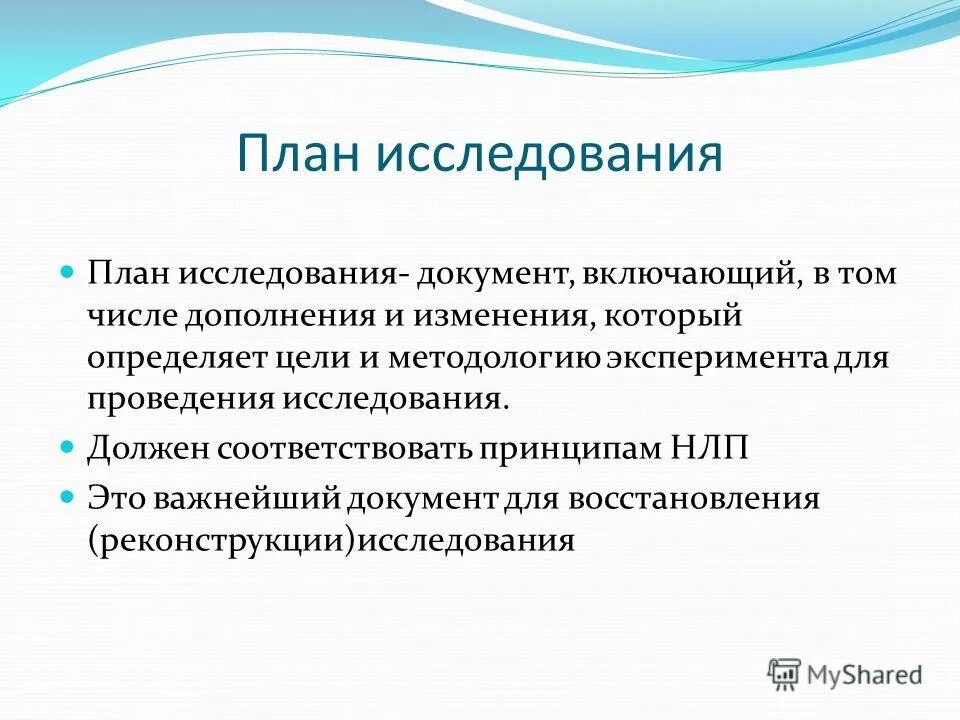 План исследования

План исследования- документ, включающий, в том числе дополнения и изменения, который определяет цели и методологию эксперимента для проведения исследования.

Должен соответствовать принципам НЛП

Это важнейший документ для восстановления (реконструкции)исследования

MyShared